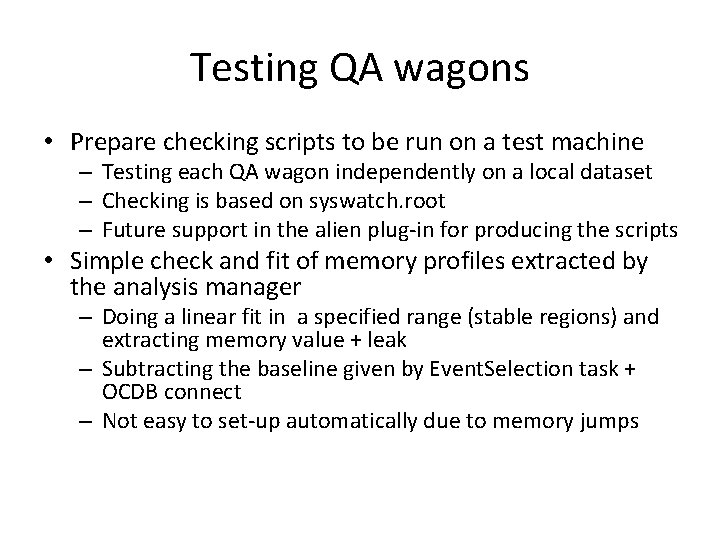 Testing QA wagons

• Prepare checking scripts to be run on a test machine
– Testing each QA wagon independently on a local dataset
– Checking is based on syswatch.root
– Future support in the alien plug-in for producing the scripts
• Simple check and fit of memory profiles extracted by the analysis manager
– Doing a linear fit in a specified range (stable regions) and extracting memory value + leak
– Subtracting the baseline given by EventSelection task + OCDB connect
– Not easy to set-up automatically due to memory jumps